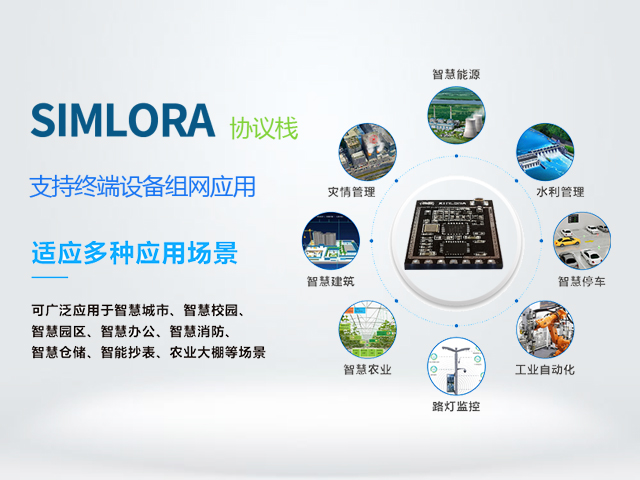 SIMLORA 协议栈

支持终端设备组网应用

适应多种应用场景

可广泛应用于智慧城市、智慧校园、智慧园区、智慧办公、智慧消防、智慧仓储、智能抄表、农业大棚等场景

智慧能源

水利管理

智慧停车

工业自动化

路灯监控

智慧农业

智慧建筑

灾情管理